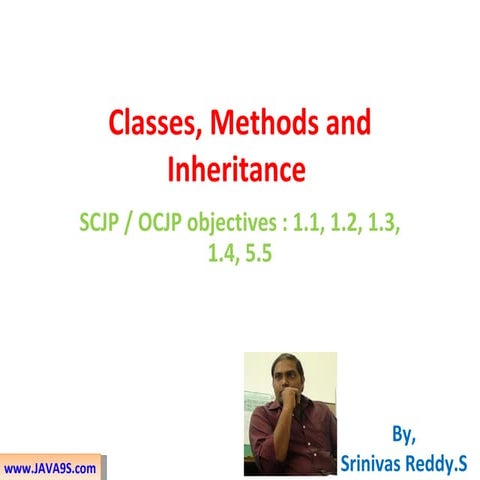 Classes, Methods and Inheritance

SCJP / OCJP objectives : 1.1, 1.2, 1.3, 1.4, 5.5

By,
Srinivas Reddy.S

www.JAVA9S.com